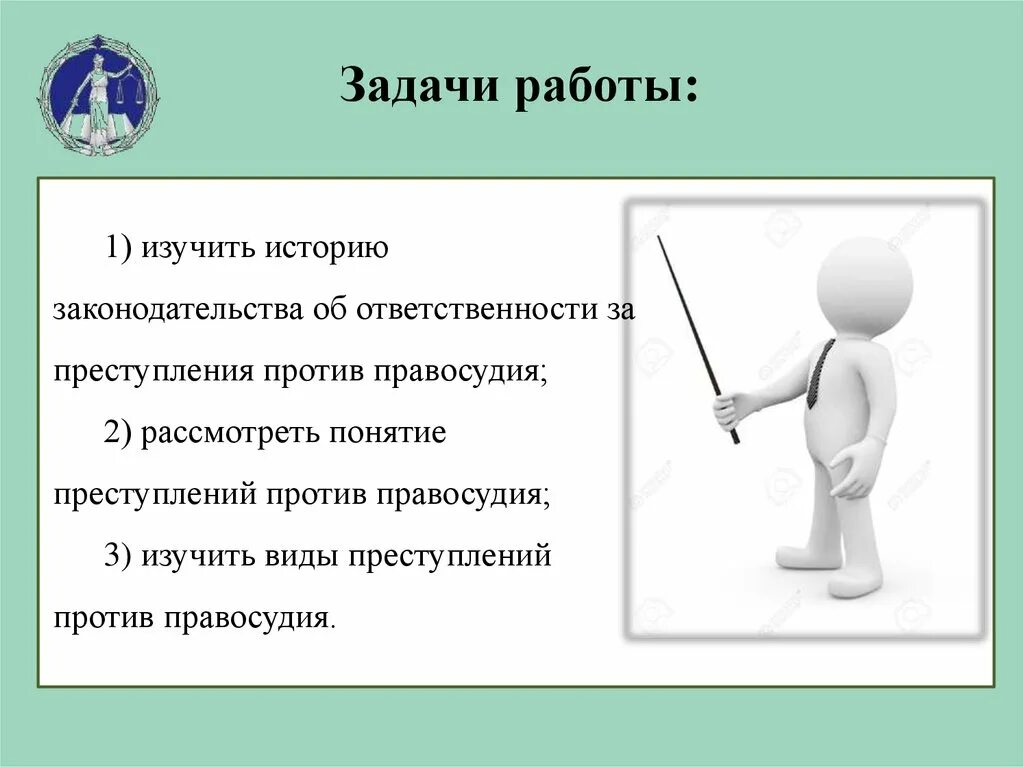 Задачи работы:

1) изучить историю законодательства об ответственности за преступления против правосудия;

2) рассмотреть понятие преступлений против правосудия;

3) изучить виды преступлений против правосудия.